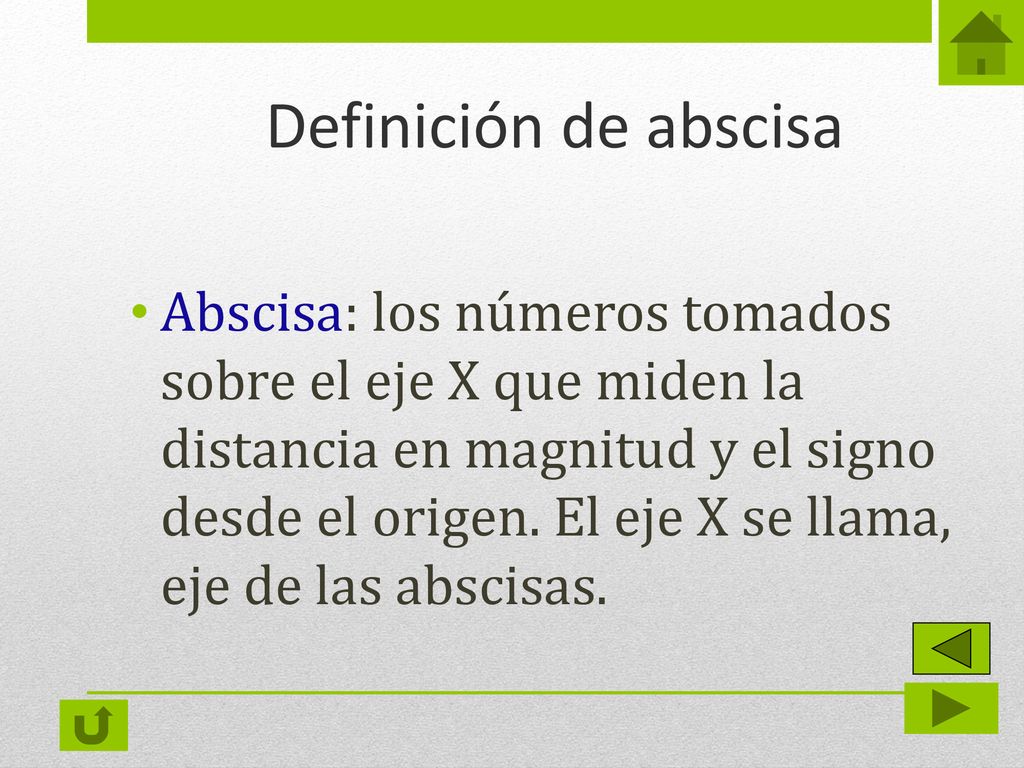 Definición de abscisa

• Abscisa: los números tomados sobre el eje X que miden la distancia en magnitud y el signo desde el origen. El eje X se llama, eje de las abscisas.